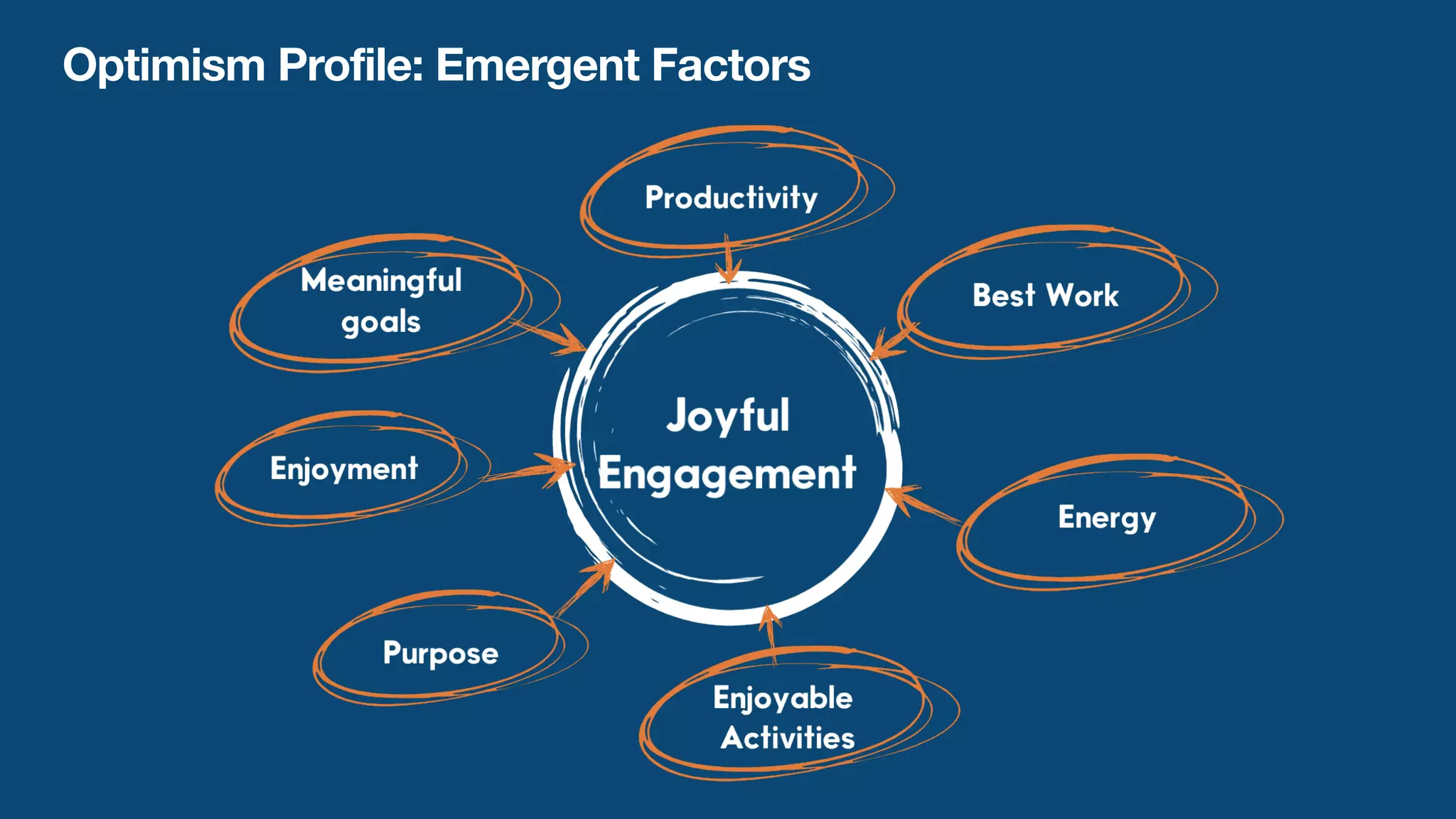 Optimism Profile: Emergent Factors

Productivity

Meaningful goals

Best Work

Joyful Engagement

Enjoyment

Energy

Purpose

Enjoyable Activities